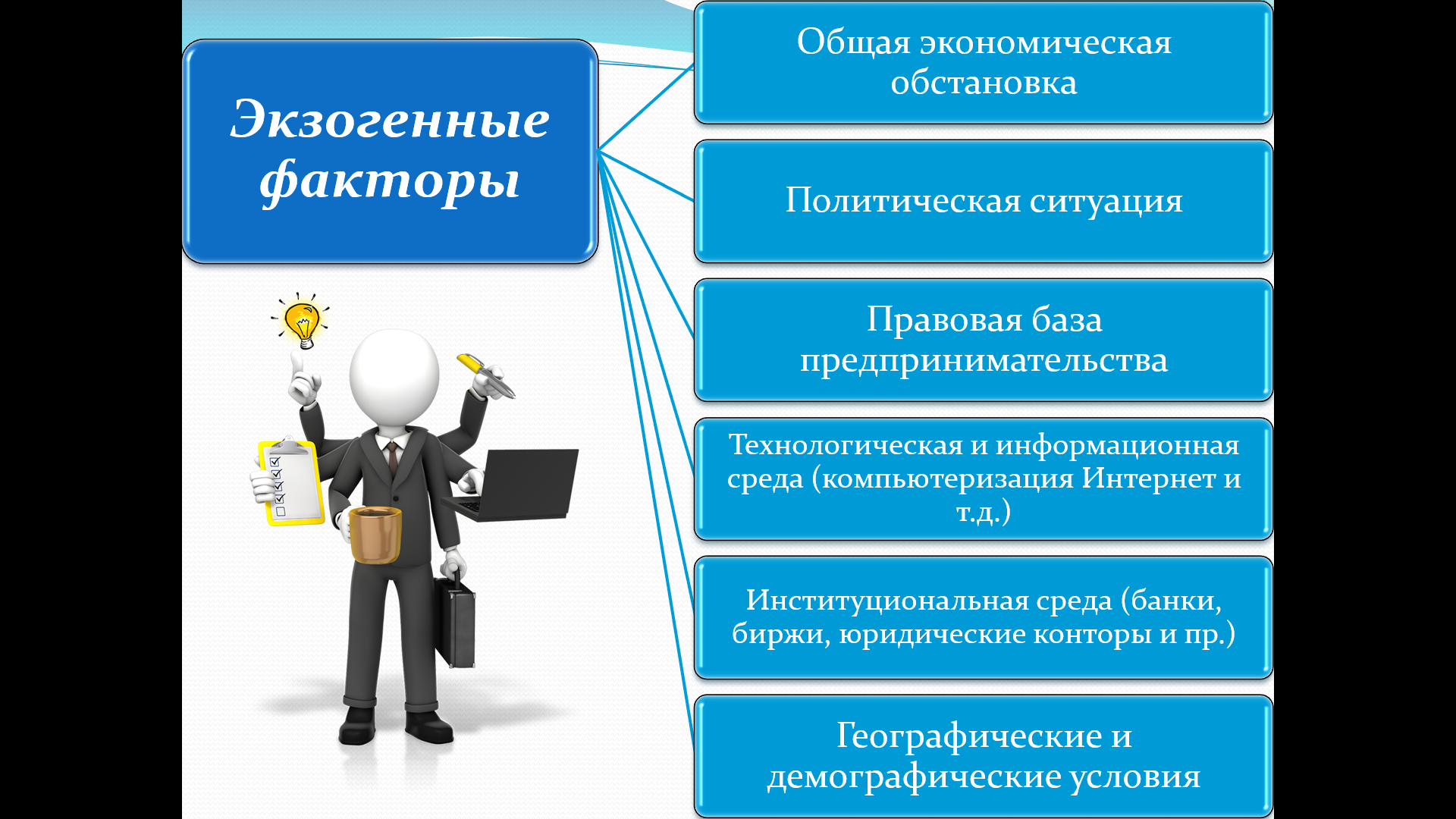 Экзогенные факторы

Общая экономическая обстановка

Политическая ситуация

Правовая база предпринимательства

Технологическая и информационная среда (компьютеризация Интернет и т.д.)

Институциональная среда (банки, биржи, юридические конторы и пр.)

Географические и демографические условия